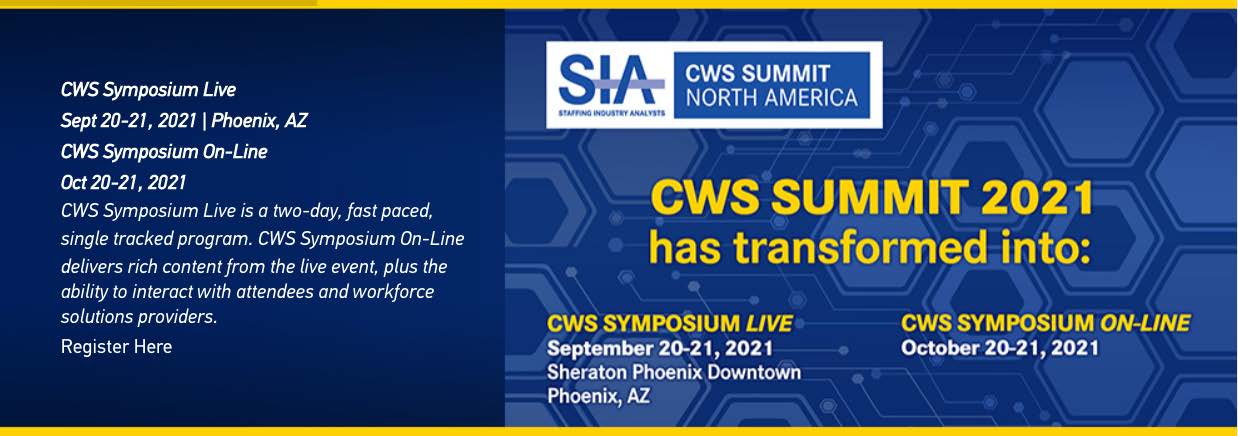 CWS Symposium Live
Sept 20-21, 2021 | Phoenix, AZ
CWS Symposium On-Line
Oct 20-21, 2021
CWS Symposium Live is a two-day, fast paced, single tracked program. CWS Symposium On-Line delivers rich content from the live event, plus the ability to interact with attendees and workforce solutions providers.
Register Here

SIA
STAFFING INDUSTRY ANALYSTS
CWS SUMMIT NORTH AMERICA

CWS SUMMIT 2021 has transformed into:

CWS SYMPOSIUM LIVE
September 20-21, 2021
Sheraton Phoenix Downtown
Phoenix, AZ

CWS SYMPOSIUM ON-LINE
October 20-21, 2021